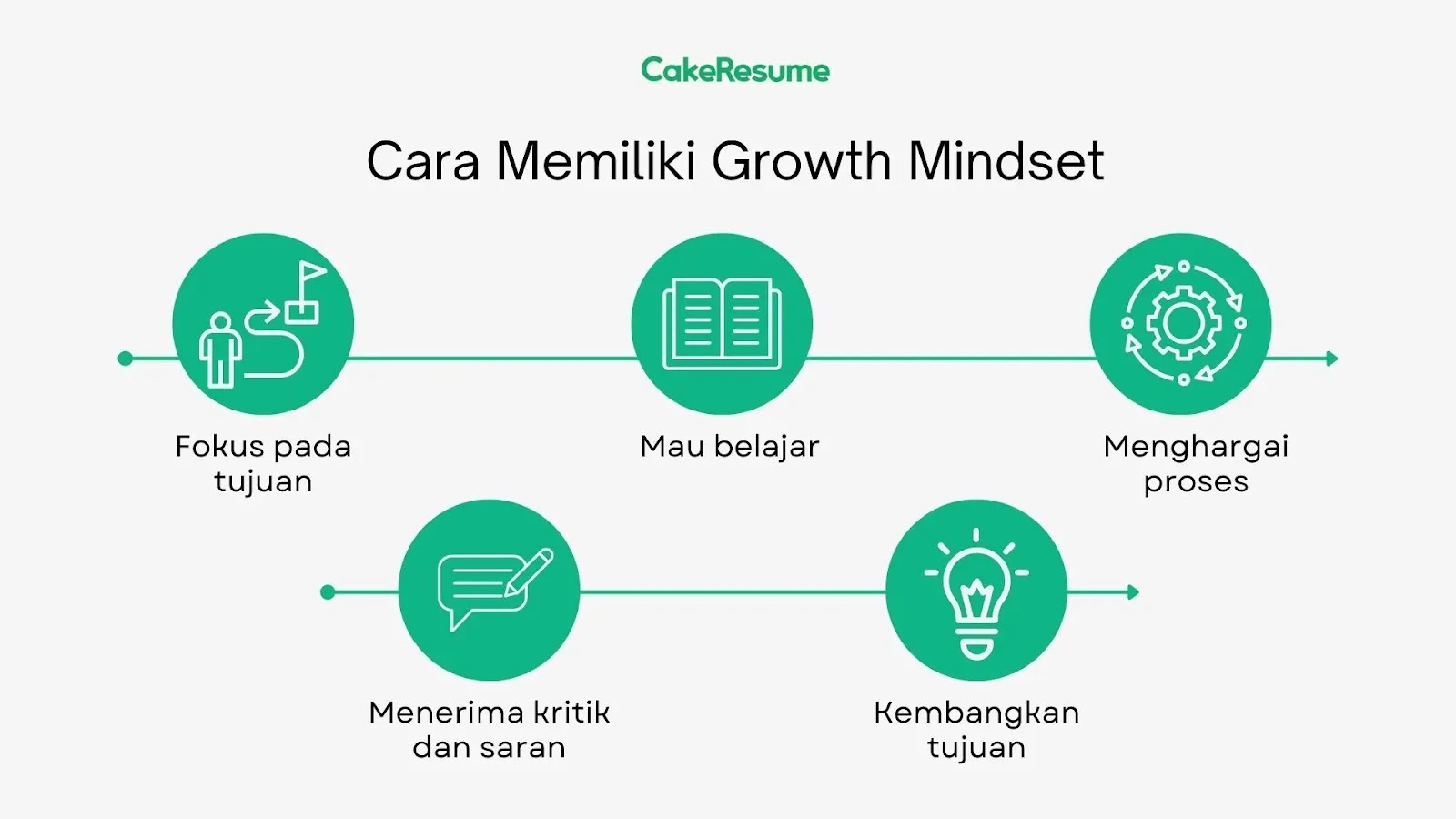 CakeResume

Cara Memiliki Growth Mindset

Fokus pada tujuan

Mau belajar

Menghargai proses

Menerima kritik dan saran

Kembangkan tujuan